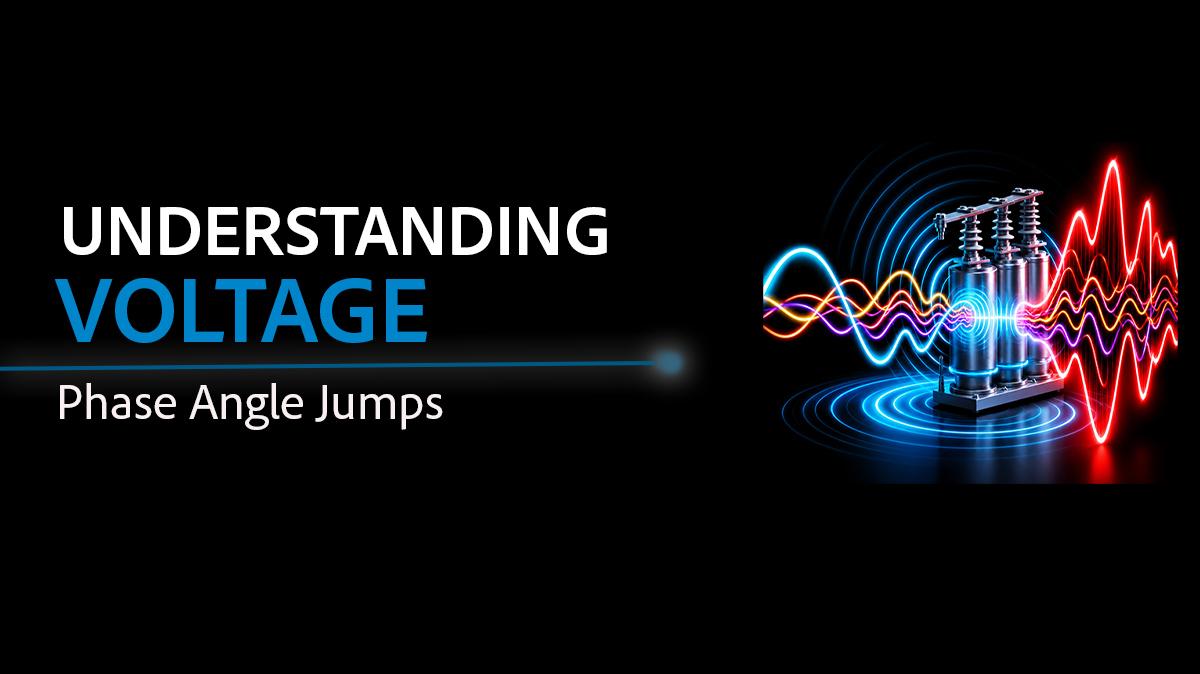 UNDERSTANDING
VOLTAGE

Phase Angle Jumps